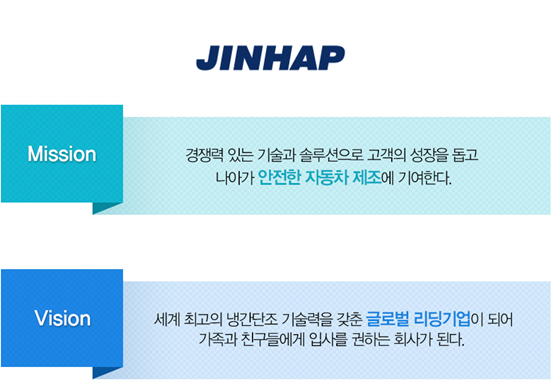 JINHAP

Mission

경쟁력 있는 기술과 솔루션으로 고객의 성장을 돕고 나아가 안전한 자동차 제조에 기여한다.

Vision

세계 최고의 냉간단조 기술력을 갖춘 글로벌 리딩기업이 되어 가족과 친구들에게 입사를 권하는 회사가 된다.